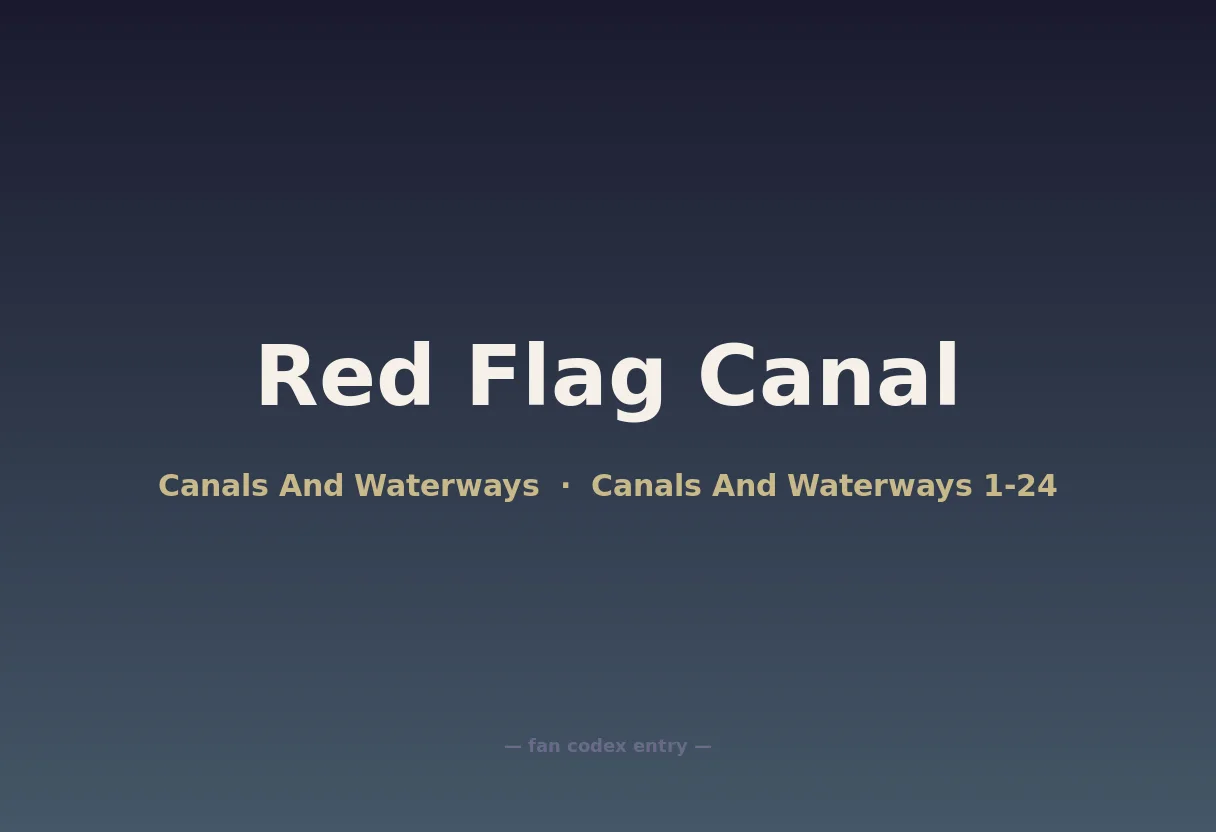 Red Flag Canal

Canals And Waterways · Canals And Waterways 1-24

— fan codex entry —